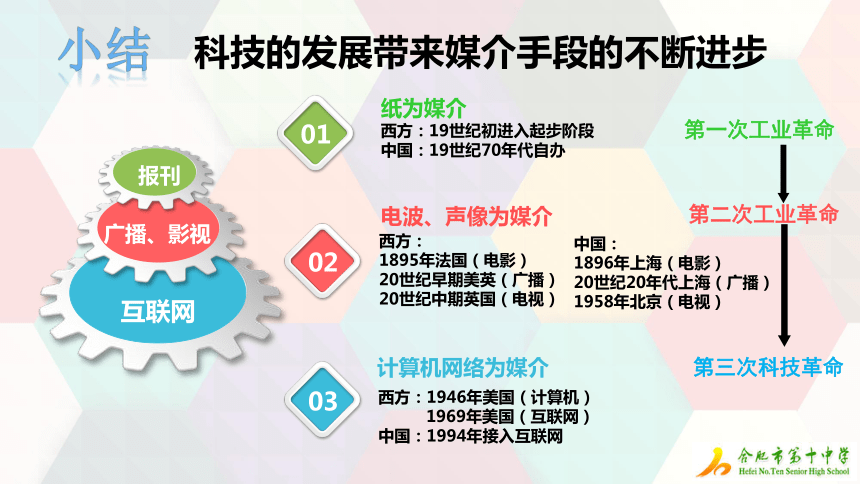 小结 科技的发展带来媒介手段的不断进步

报刊

广播、影视

互联网

01

纸为媒介
西方：19世纪初进入起步阶段
中国：19世纪70年代自办

02

电波、声像为媒介
西方：
1895年法国（电影）
20世纪早期美英（广播）
20世纪中期英国（电视）

中国：
1896年上海（电影）
20世纪20年代上海（广播）
1958年北京（电视）

03

计算机网络为媒介
西方：1946年美国（计算机）
1969年美国（互联网）
中国：1994年接入互联网

第一次工业革命

第二次工业革命

第三次科技革命

合肥市第十中学
Hefei No.Ten Senior High School